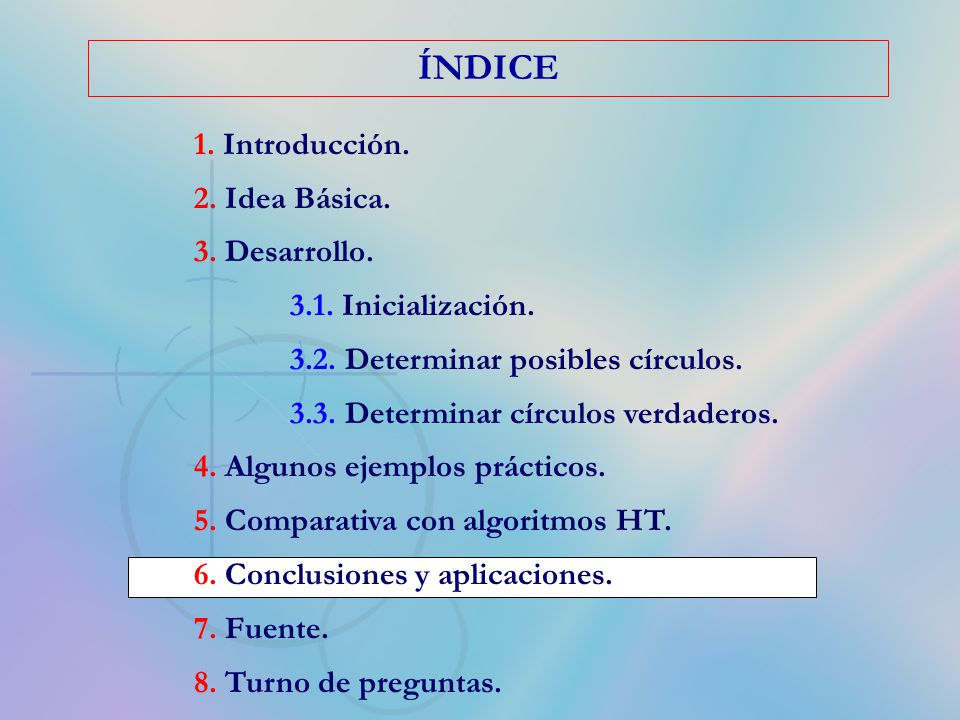 ÍNDICE

1. Introducción.

2. Idea Básica.

3. Desarrollo.

3.1. Inicialización.

3.2. Determinar posibles círculos.

3.3. Determinar círculos verdaderos.

4. Algunos ejemplos prácticos.

5. Comparativa con algoritmos HT.

6. Conclusiones y aplicaciones.

7. Fuente.

8. Turno de preguntas.